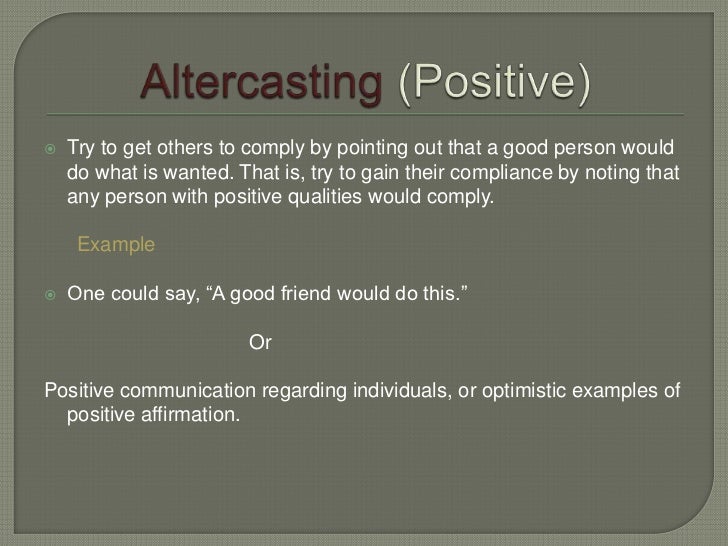 Altercasting (Positive)

Try to get others to comply by pointing out that a good person would do what is wanted. That is, try to gain their compliance by noting that any person with positive qualities would comply.

Example

One could say, “A good friend would do this.”

Or

Positive communication regarding individuals, or optimistic examples of positive affirmation.